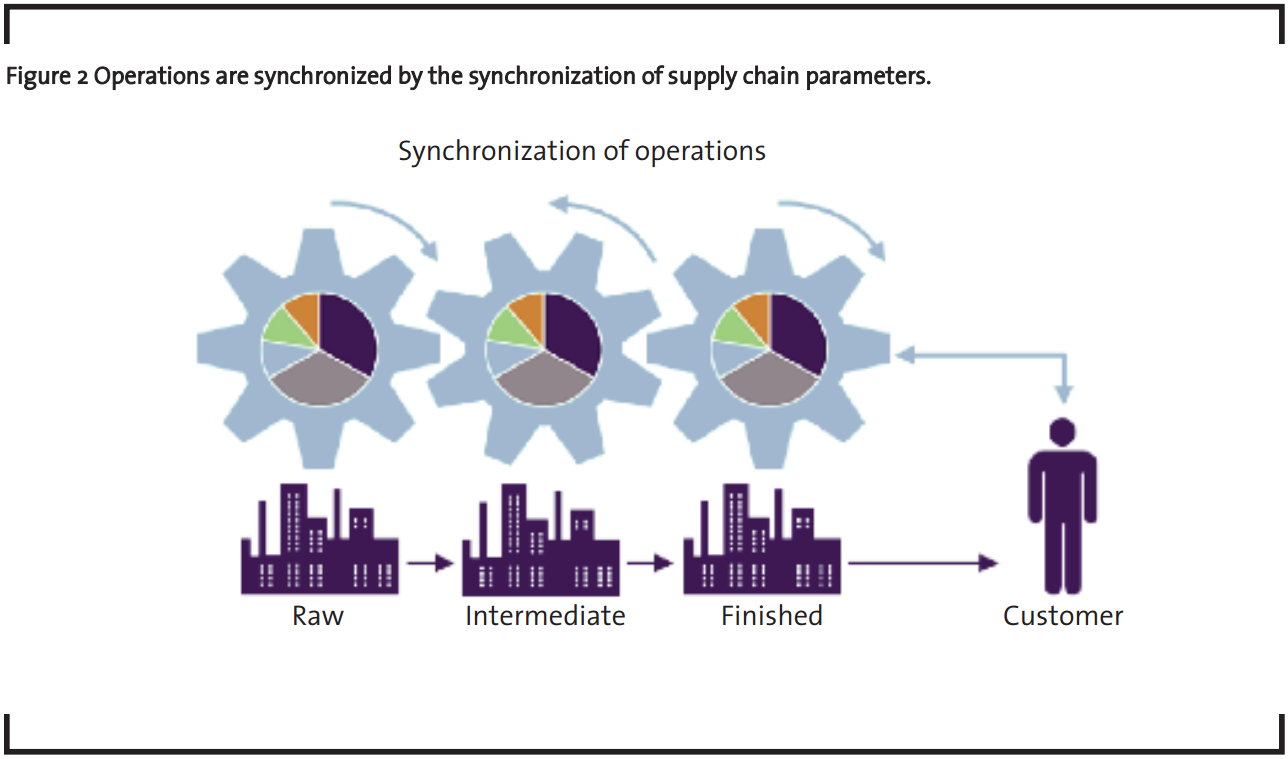 Figure 2 Operations are synchronized by the synchronization of supply chain parameters.

Synchronization of operations

Raw

Intermediate

Finished

Customer